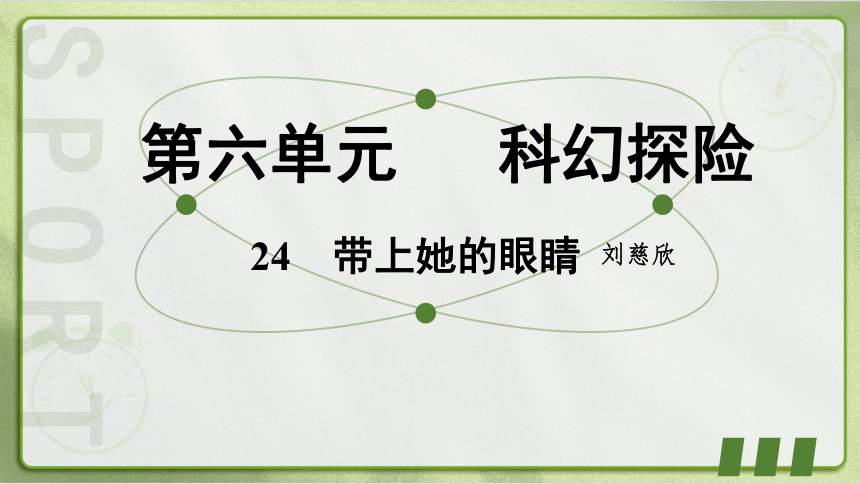 SPORT

第六单元　科幻探险

24　带上她的眼睛 刘慈欣